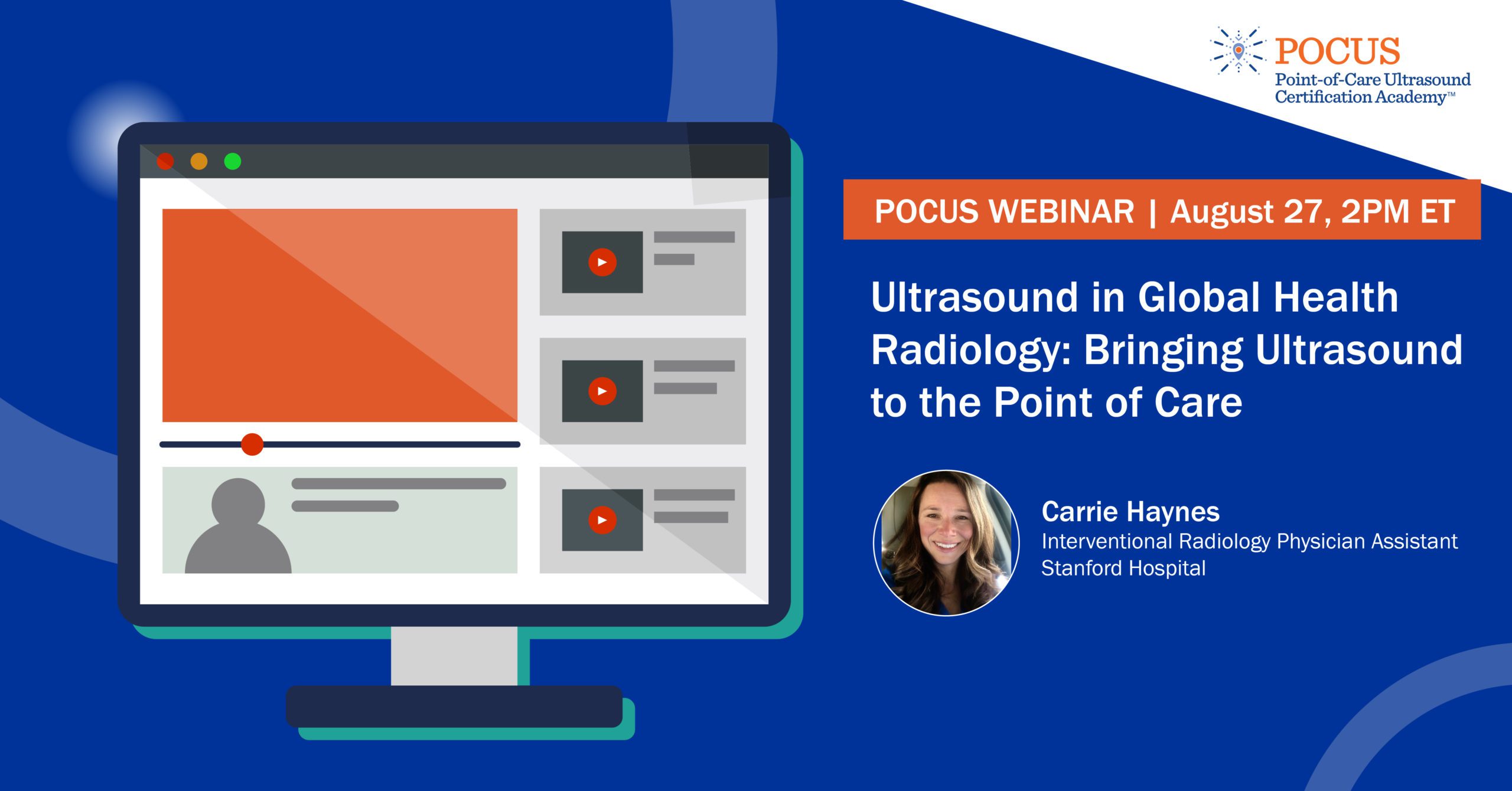 POCUS
Point-of-Care Ultrasound Certification Academy™

POCUS WEBINAR | August 27, 2PM ET

Ultrasound in Global Health Radiology: Bringing Ultrasound to the Point of Care

Carrie Haynes
Interventional Radiology Physician Assistant
Stanford Hospital